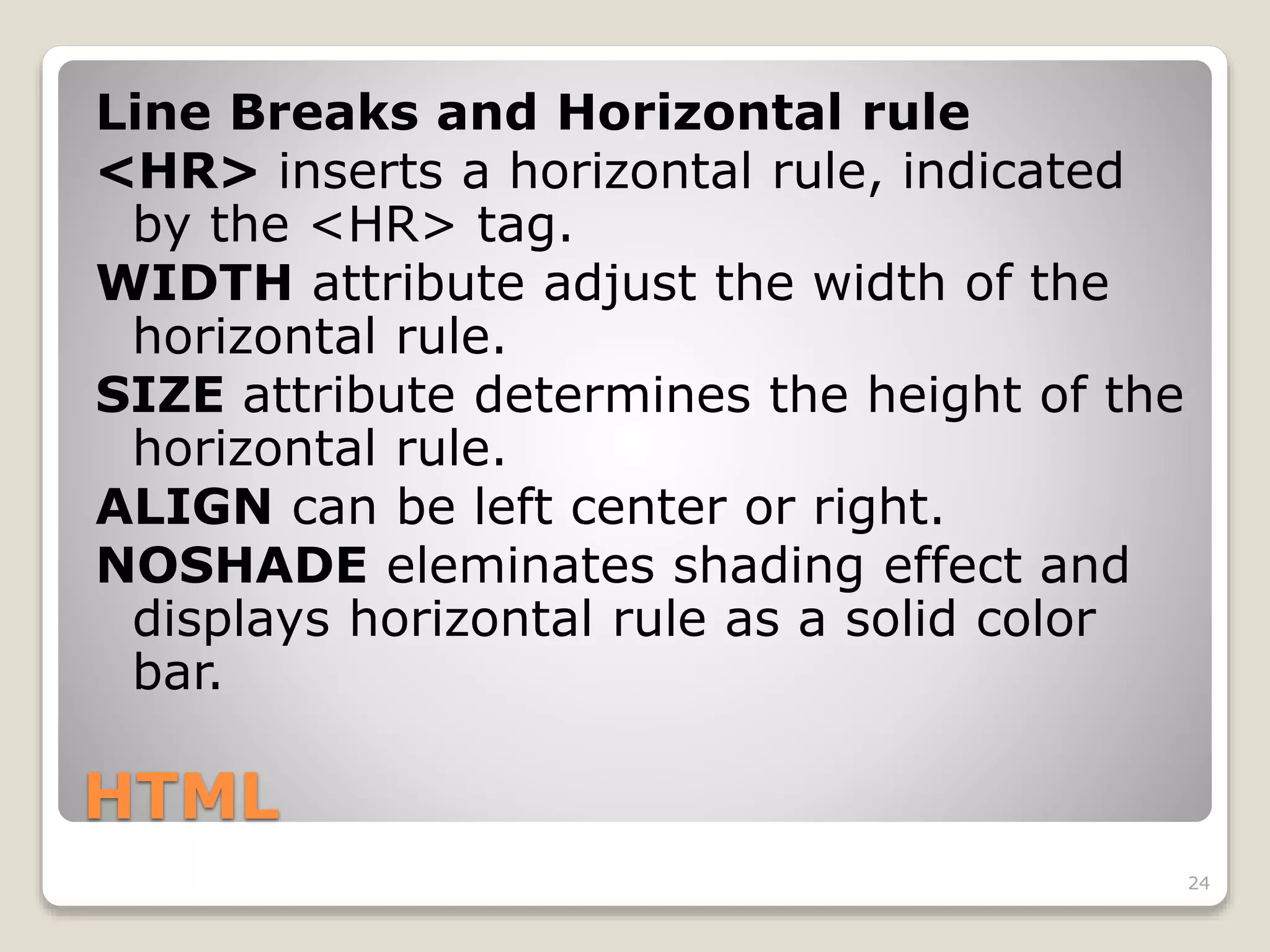 Line Breaks and Horizontal rule

<HR> inserts a horizontal rule, indicated by the <HR> tag.

WIDTH attribute adjust the width of the horizontal rule.

SIZE attribute determines the height of the horizontal rule.

ALIGN can be left center or right.

NOSHADE eleminates shading effect and displays horizontal rule as a solid color bar.

HTML

24